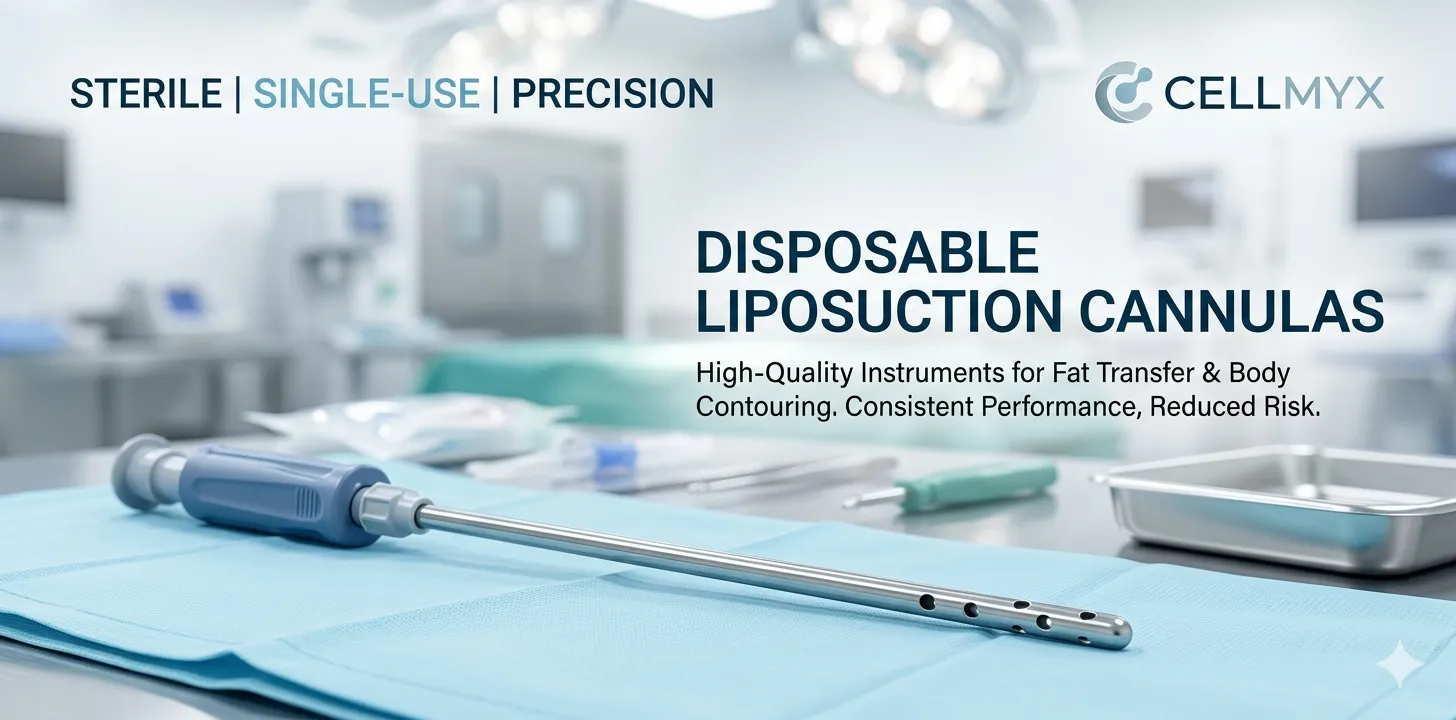 STERILE | SINGLE-USE | PRECISION

CELLMYX

DISPOSABLE LIPOSUCTION CANNULAS

High-Quality Instruments for Fat Transfer & Body Contouring. Consistent Performance, Reduced Risk.